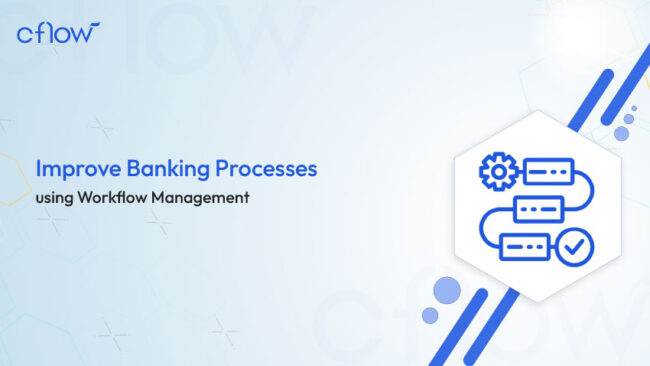 cflow

Improve Banking Processes
using Workflow Management